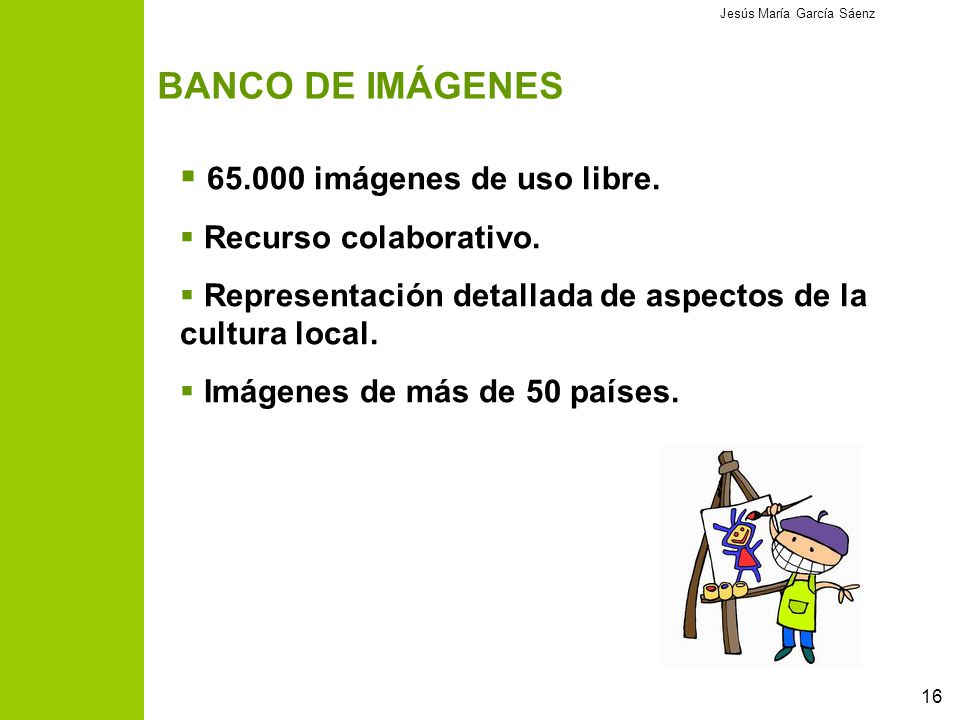 Jesús María García Sáenz

BANCO DE IMÁGENES

▪ 65.000 imágenes de uso libre.

▪ Recurso colaborativo.

▪ Representación detallada de aspectos de la cultura local.

▪ Imágenes de más de 50 países.

16